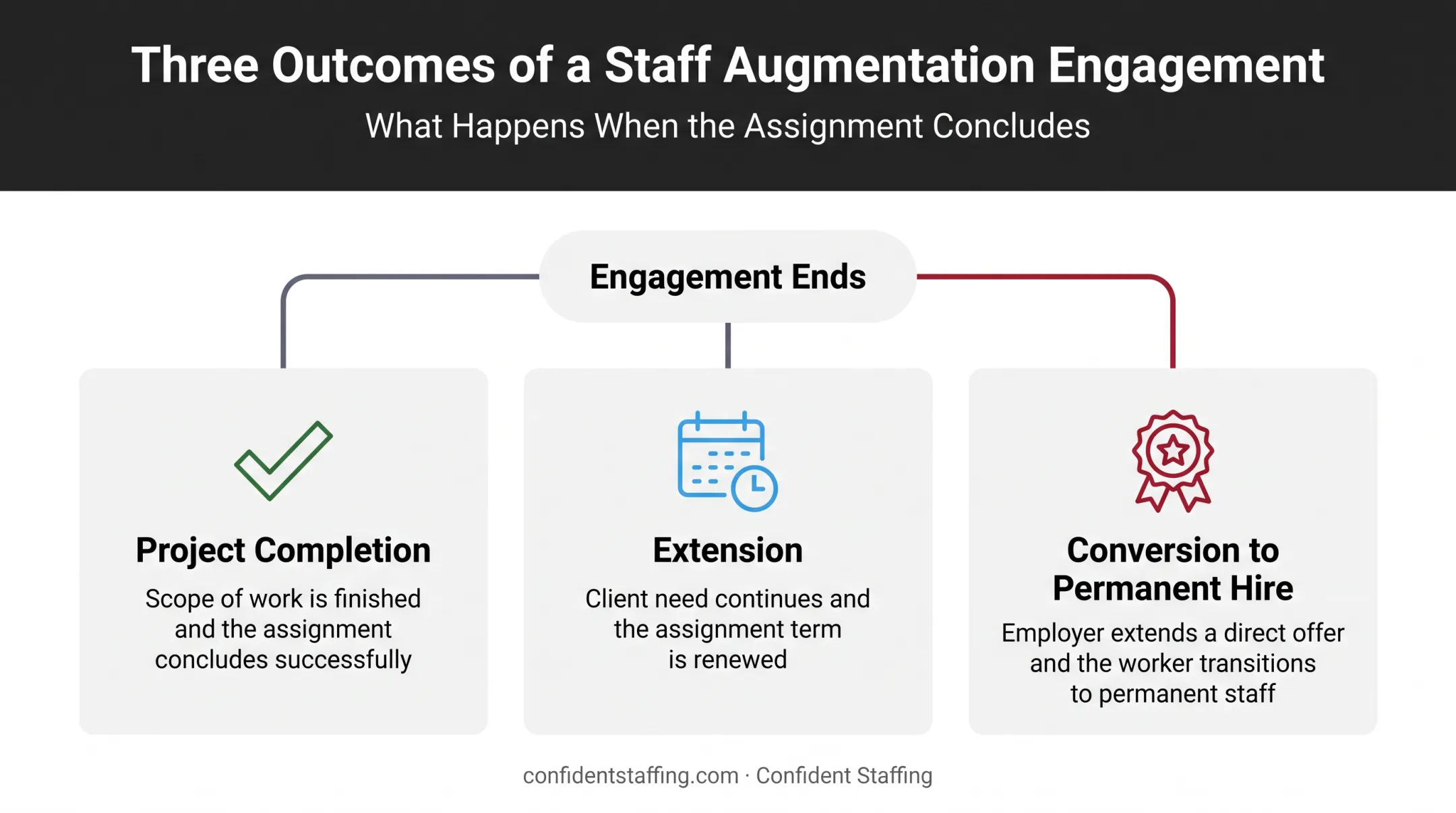 Three Outcomes of a Staff Augmentation Engagement

What Happens When the Assignment Concludes

Engagement Ends

Project Completion

Scope of work is finished and the assignment concludes successfully

Extension

Client need continues and the assignment term is renewed

Conversion to Permanent Hire

Employer extends a direct offer and the worker transitions to permanent staff

confidentstaffing.com · Confident Staffing